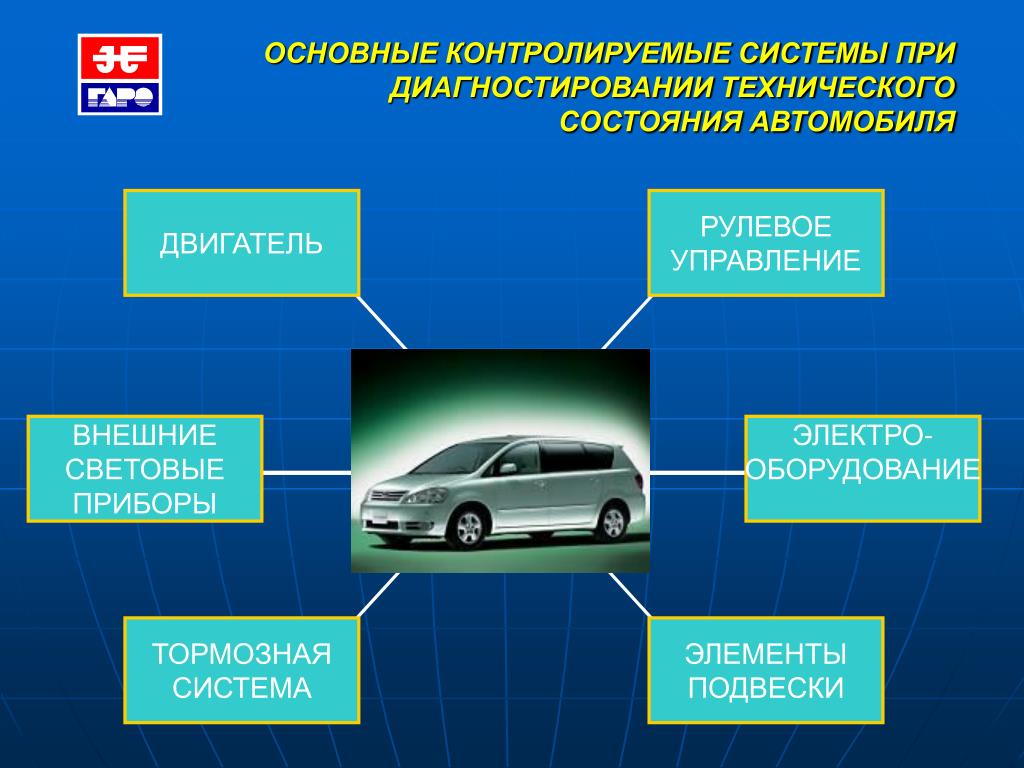 ГАРО

ОСНОВНЫЕ КОНТРОЛИРУЕМЫЕ СИСТЕМЫ ПРИ ДИАГНОСТИРОВАНИИ ТЕХНИЧЕСКОГО СОСТОЯНИЯ АВТОМОБИЛЯ

ДВИГАТЕЛЬ

РУЛЕВОЕ УПРАВЛЕНИЕ

ВНЕШНИЕ СВЕТОВЫЕ ПРИБОРЫ

ЭЛЕКТРО-ОБОРУДОВАНИЕ

ТОРМОЗНАЯ СИСТЕМА

ЭЛЕМЕНТЫ ПОДВЕСКИ